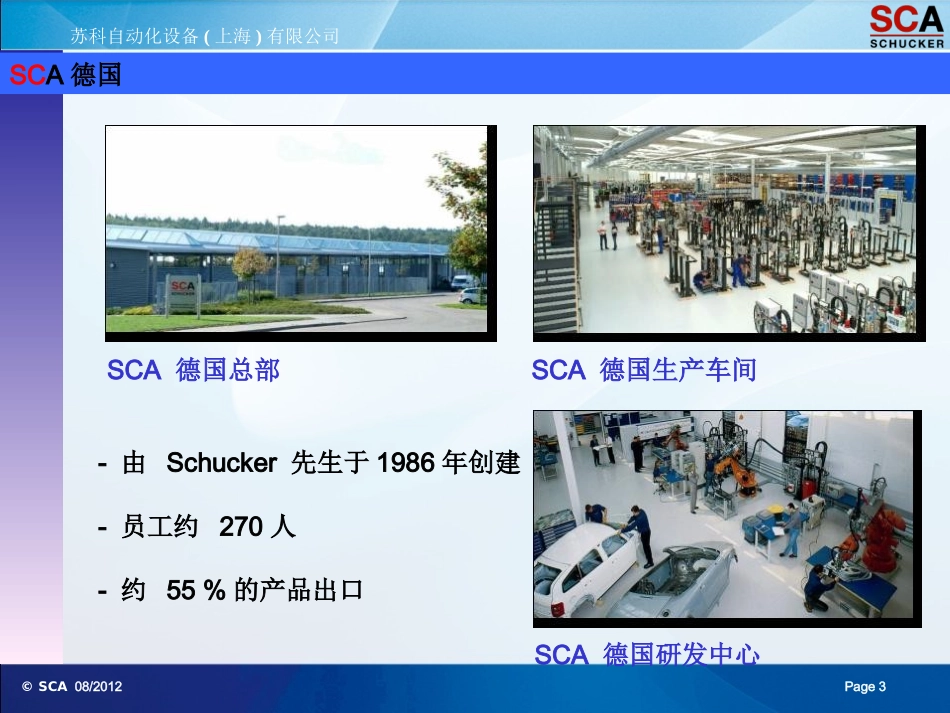 苏科自动化设备 ( 上海 ) 有限公司

SCA
SCHUCKER

SCA 德国

SCA
SCHUCKER

SCA 德国总部

SCA 德国生产车间

- 由 Schucker 先生于 1986 年创建

- 员工约 270 人

- 约 55 % 的产品出口

SCA 德国研发中心

© SCA 08/2012

Page 3